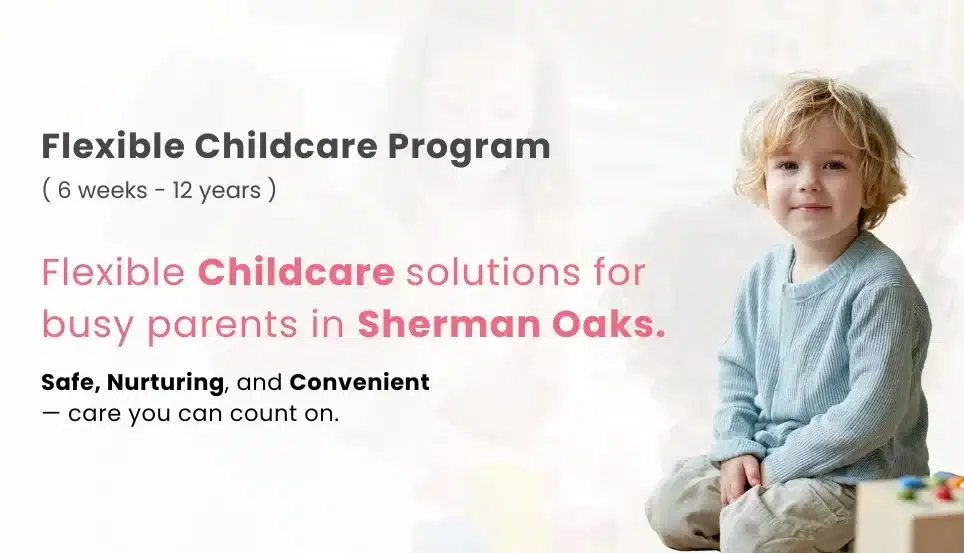 Flexible Childcare Program
( 6 weeks - 12 years )

Flexible Childcare solutions for busy parents in Sherman Oaks.

Safe, Nurturing, and Convenient — care you can count on.